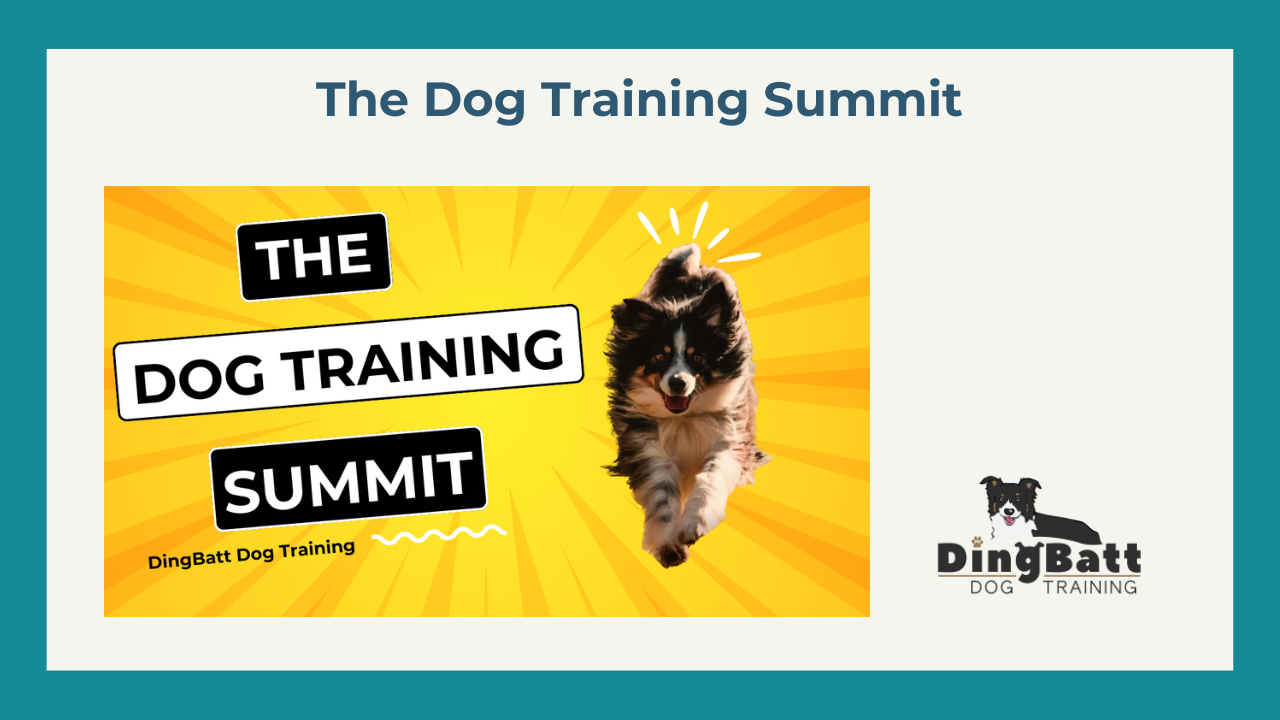 The Dog Training Summit

THE

DOG TRAINING

SUMMIT

DingBatt Dog Training

DingBatt
DOG TRAINING